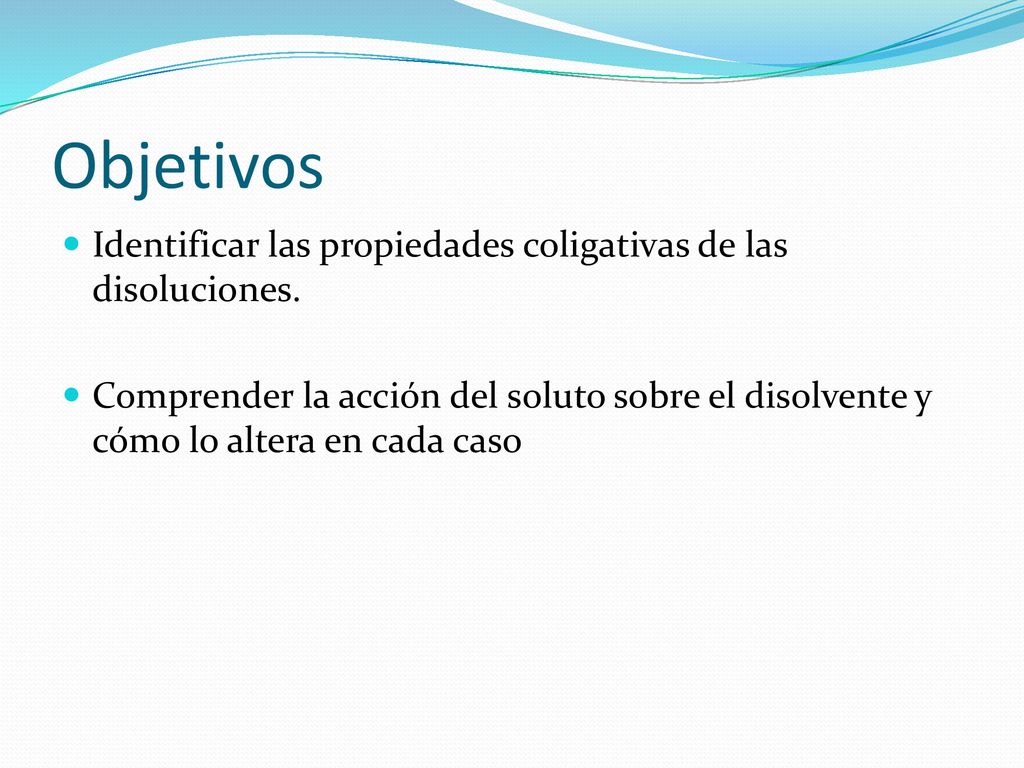 Objetivos

Identificar las propiedades coligativas de las disoluciones.

Comprender la acción del soluto sobre el disolvente y cómo lo altera en cada caso